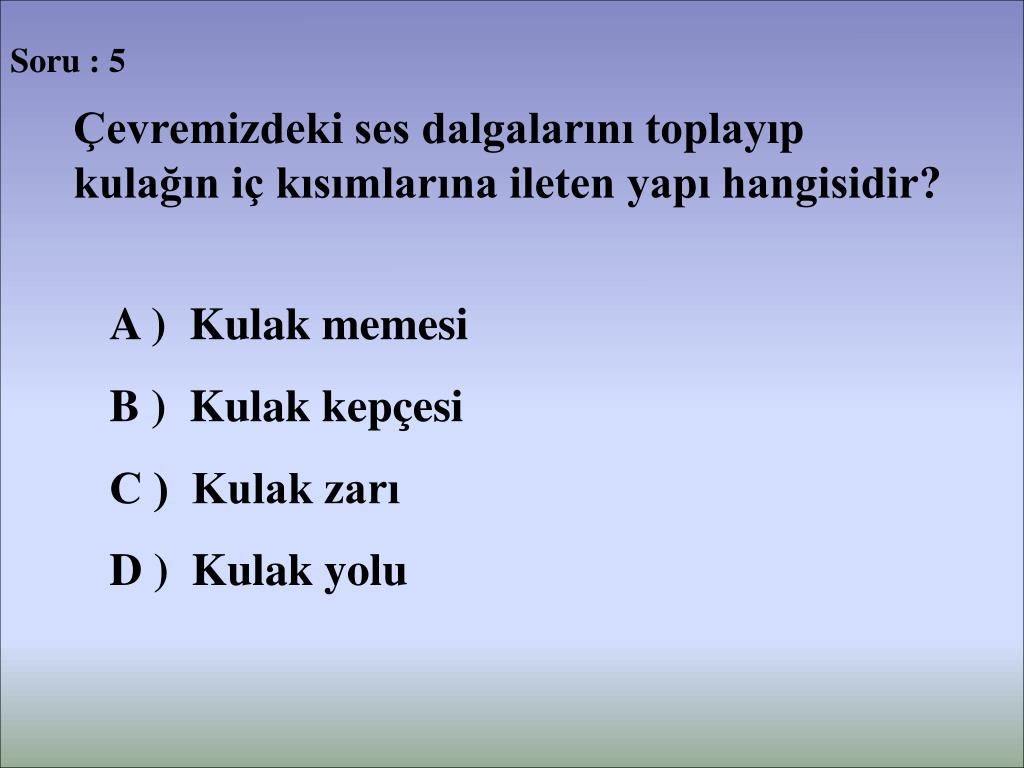 Soru : 5

Çevremizdeki ses dalgalarını toplayıp kulağın iç kısımlarına ileten yapı hangisidir?

A ) Kulak memesi

B ) Kulak kepçesi

C ) Kulak zarı

D ) Kulak yolu